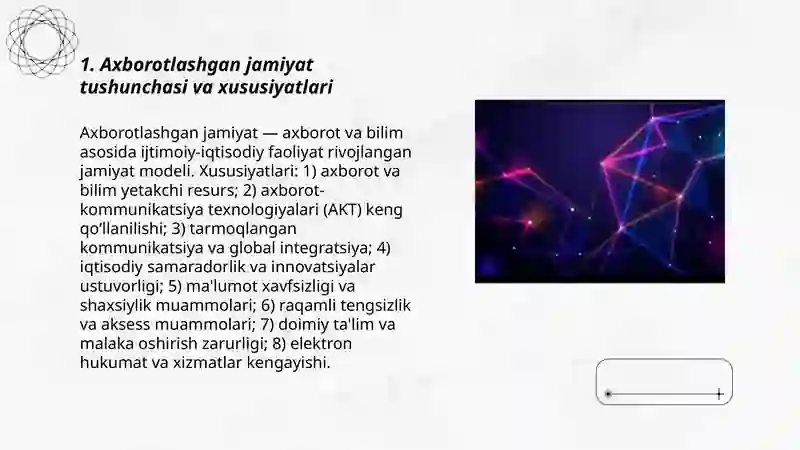 1. Axborotlashgan jamiyat tushunchasi va xususiyatlari

Axborotlashgan jamiyat — axborot va bilim asosida ijtimoiy-iqtisodiy faoliyat rivojlangan jamiyat modeli. Xususiyatlari: 1) axborot va bilim yetakchi resurs; 2) axborot-kommunikatsiya texnologiyalari (AKT) keng qo'llanilishi; 3) tarmoqlangan kommunikatsiya va global integratsiya; 4) iqtisodiy samaradorlik va innovatsiyalar ustuvorligi; 5) ma'lumot xavfsizligi va shaxsiylik muammolari; 6) raqamli tengsizlik va aksess muammolari; 7) doimiy ta'lim va malaka oshirish zarurligi; 8) elektron hukumat va xizmatlar kengayishi.